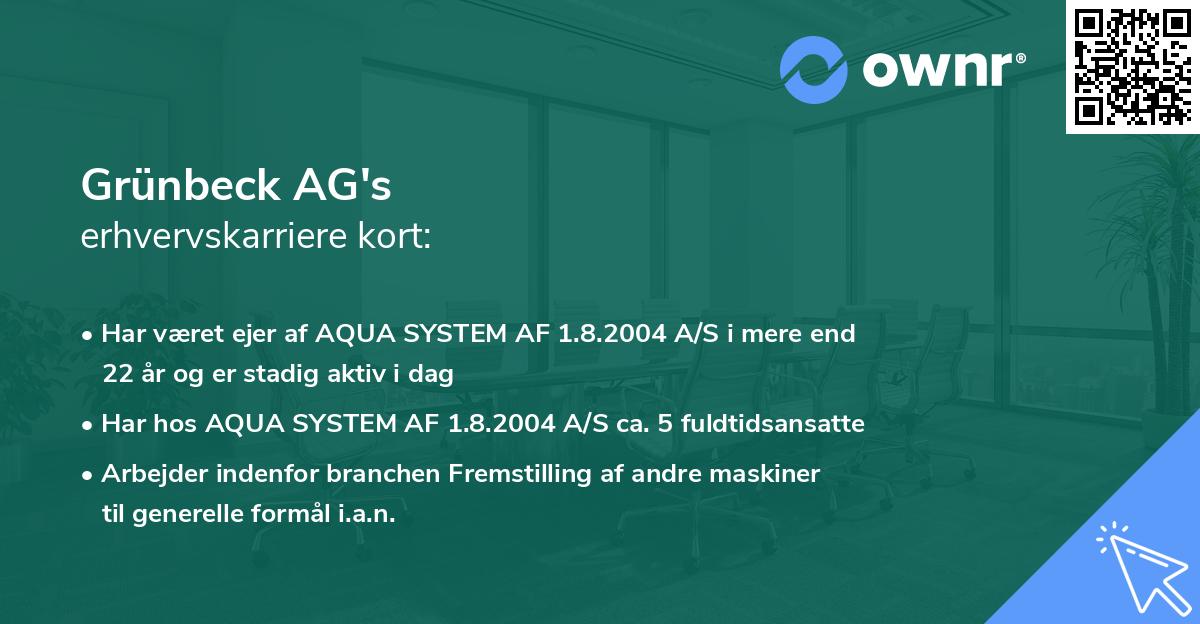 ownr®

Grünbeck AG's
erhvervskarriere kort:

• Har været ejer af AQUA SYSTEM AF 1.8.2004 A/S i mere end 22 år og er stadig aktiv i dag

• Har hos AQUA SYSTEM AF 1.8.2004 A/S ca. 5 fuldtidsansatte

• Arbejder indenfor branchen Fremstilling af andre maskiner til generelle formål i.a.n.